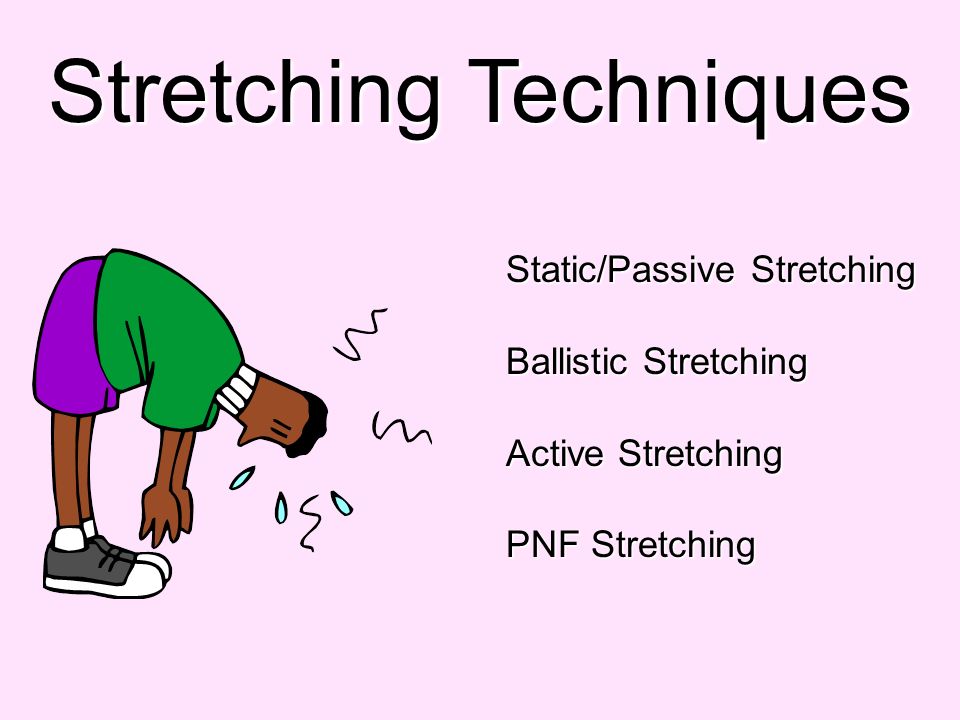 Stretching Techniques

Static/Passive Stretching

Ballistic Stretching

Active Stretching

PNF Stretching